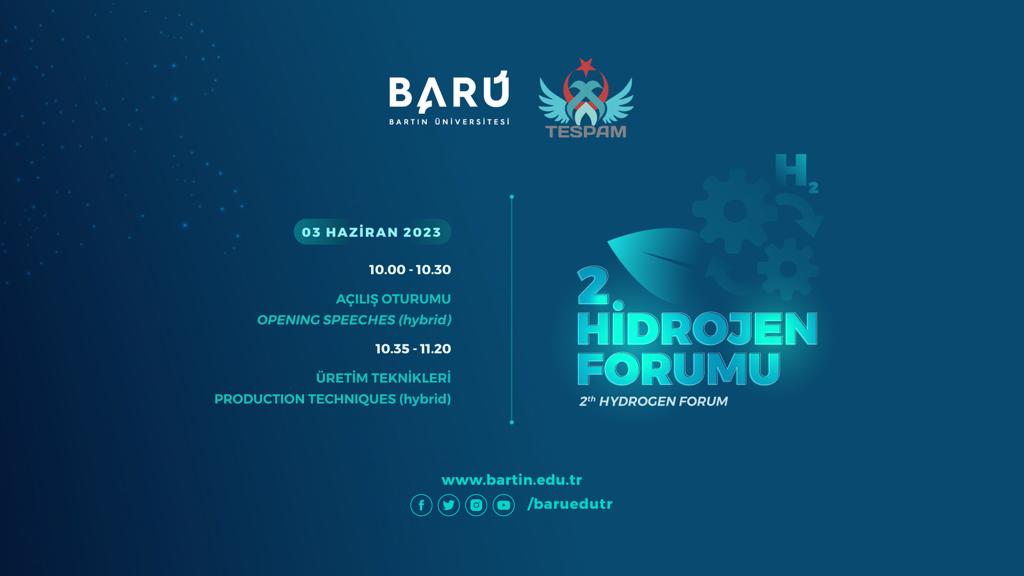 BARÜ
BARTIN ÜNİVERSİTESİ

TESPAM

03 HAZİRAN 2023

10.00 - 10.30

AÇILIŞ OTURUMU
OPENING SPEECHES (hybrid)

10.35 - 11.20

ÜRETİM TEKNİKLERİ
PRODUCTION TECHNIQUES (hybrid)

$H_2$

2. HİDROJEN FORUMU
$2^{th}$ HYDROGEN FORUM

www.bartin.edu.tr
/baruedutr